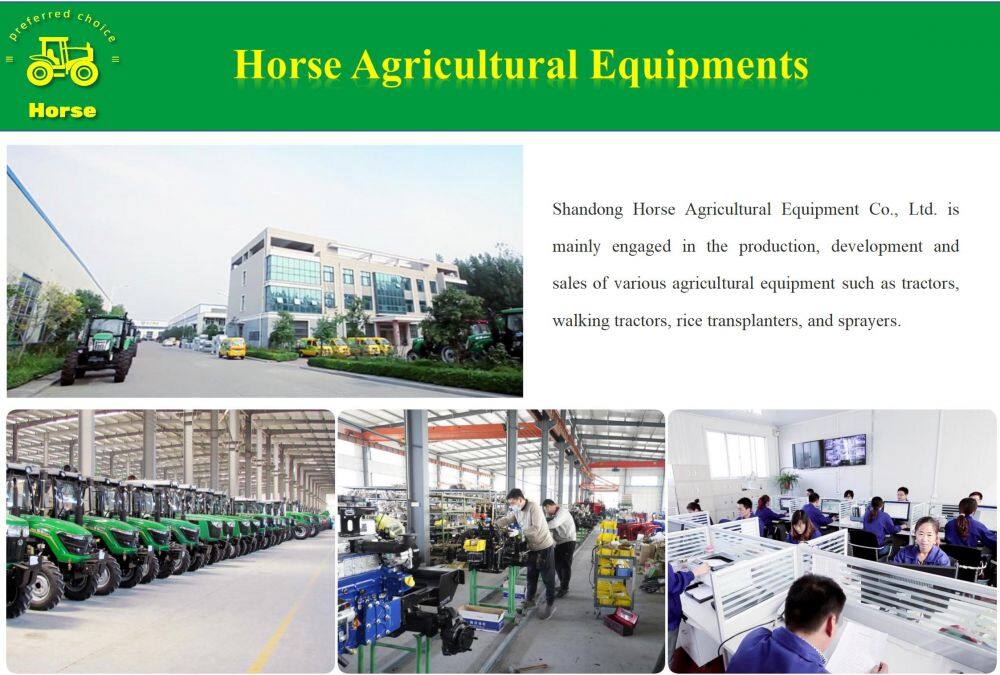 preferred choice

Horse

Horse Agricultural Equipments

Shandong Horse Agricultural Equipment Co., Ltd. is mainly engaged in the production, development and sales of various agricultural equipment such as tractors, walking tractors, rice transplanters, and sprayers.